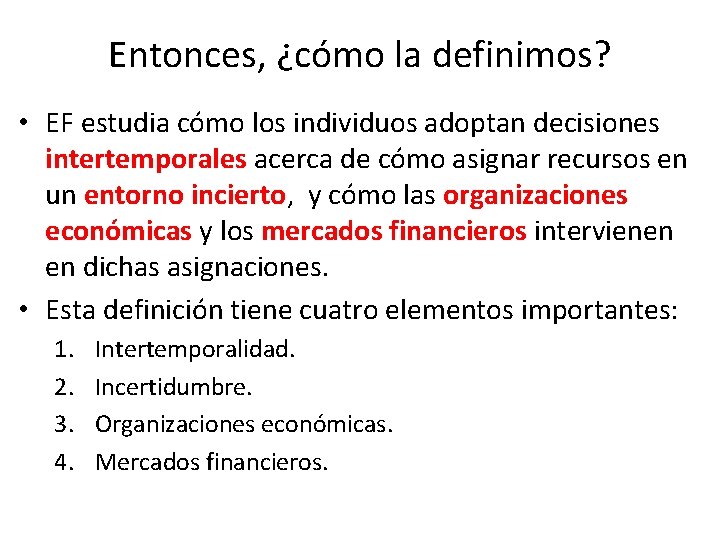 Entonces, ¿cómo la definimos?

• EF estudia cómo los individuos adoptan decisiones intertemporales acerca de cómo asignar recursos en un entorno incierto, y cómo las organizaciones económicas y los mercados financieros intervienen en dichas asignaciones.

• Esta definición tiene cuatro elementos importantes:
1. Intertemporalidad.
2. Incertidumbre.
3. Organizaciones económicas.
4. Mercados financieros.